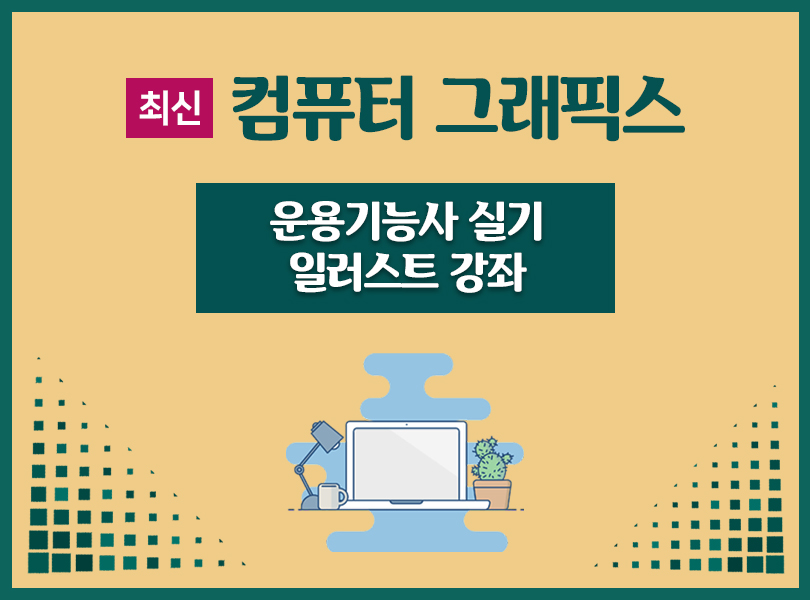 최신 컴퓨터 그래픽스

운용기능사 실기
일러스트 강좌